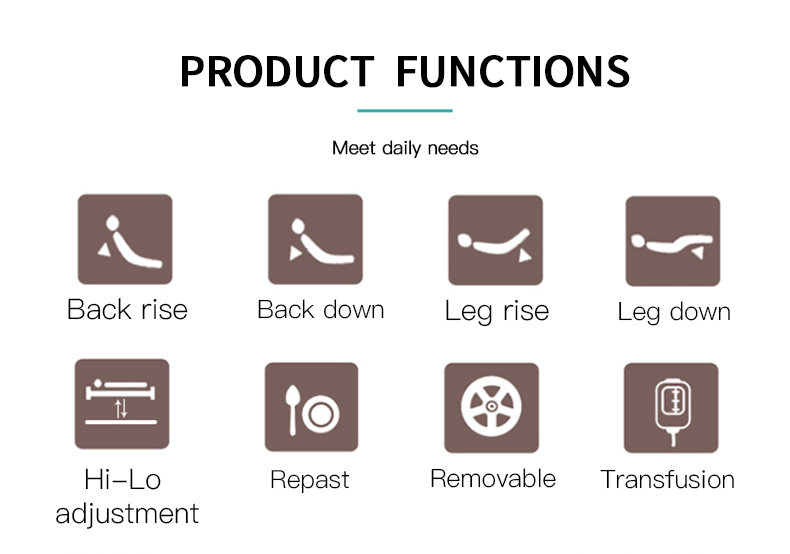 PRODUCT FUNCTIONS

Meet daily needs

Back rise

Back down

Leg rise

Leg down

Hi–Lo adjustment

Repast

Removable

Transfusion